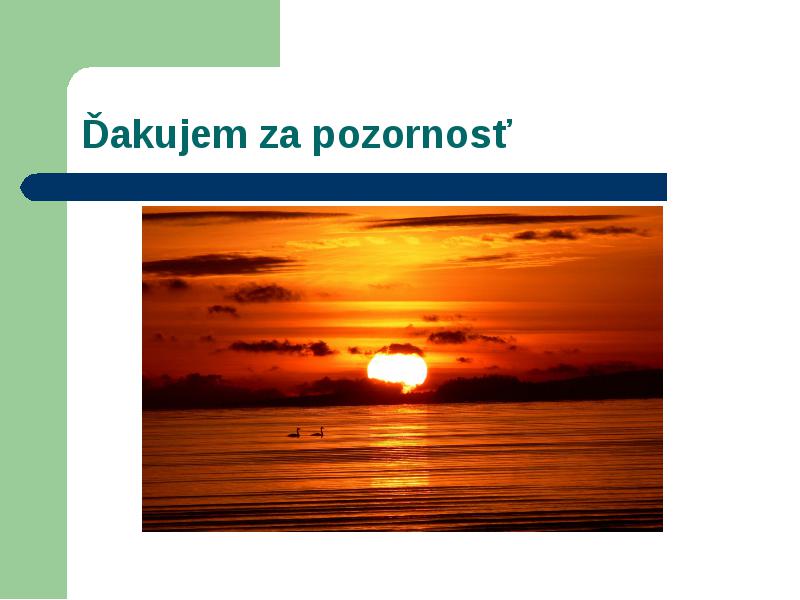 Ďakujem za pozornosť